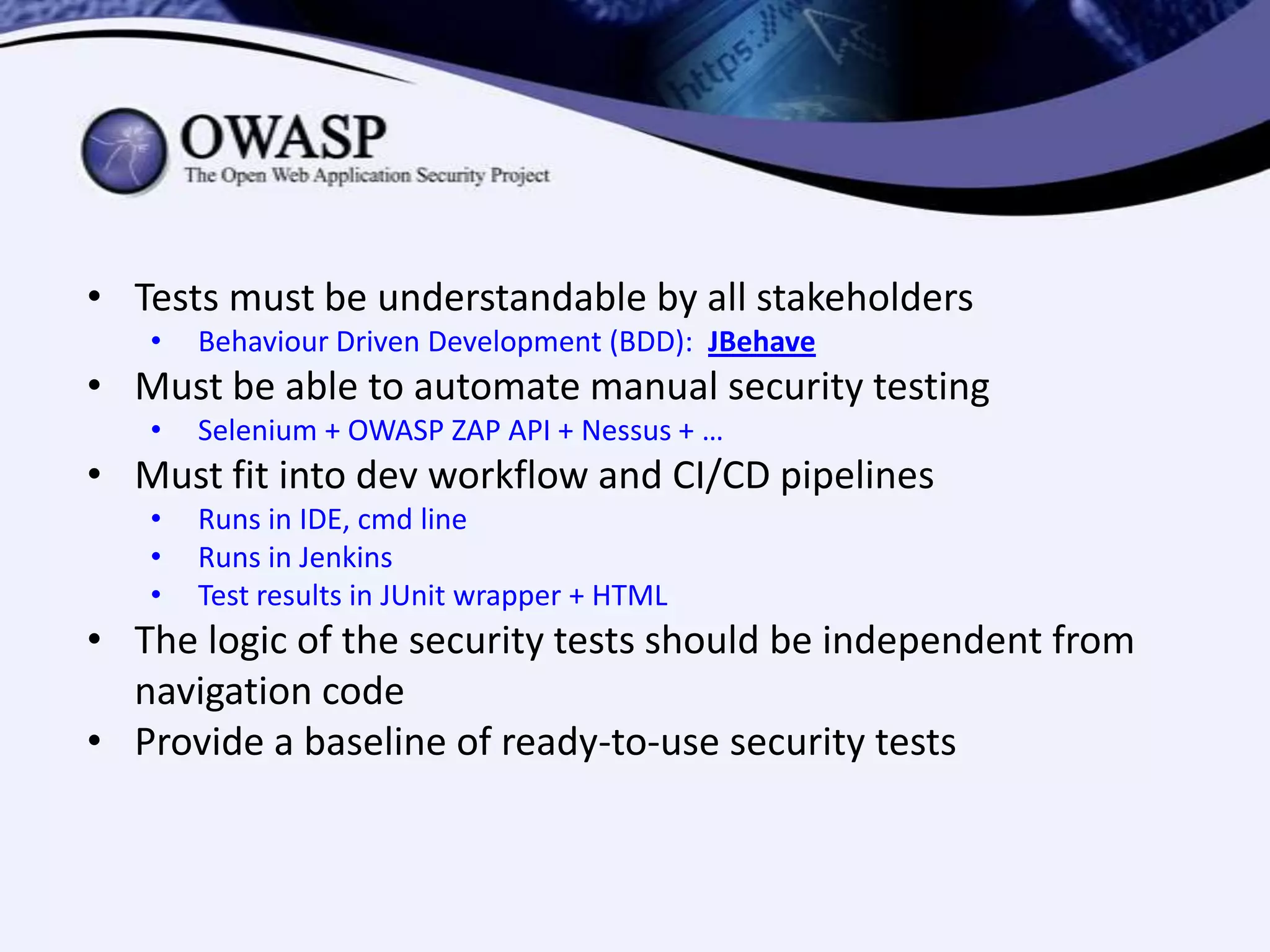 https://

OWASP
The Open Web Application Security Project

• Tests must be understandable by all stakeholders
  • Behaviour Driven Development (BDD): JBehave
• Must be able to automate manual security testing
  • Selenium + OWASP ZAP API + Nessus + …
• Must fit into dev workflow and CI/CD pipelines
  • Runs in IDE, cmd line
  • Runs in Jenkins
  • Test results in JUnit wrapper + HTML
• The logic of the security tests should be independent from navigation code
• Provide a baseline of ready-to-use security tests